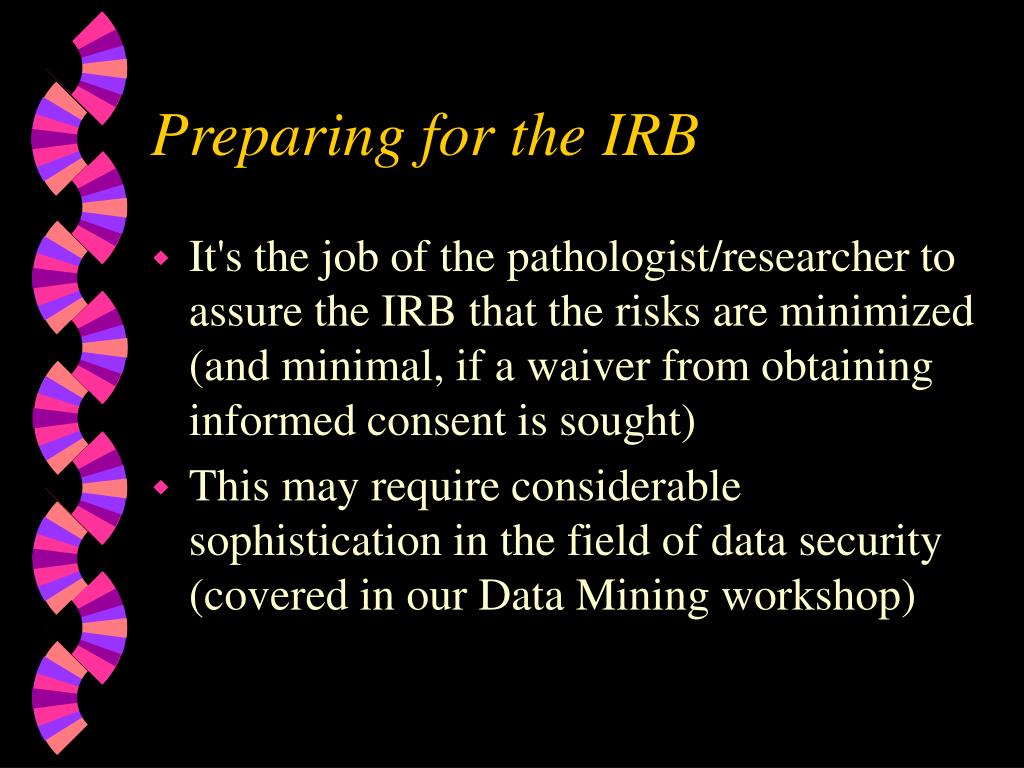 Preparing for the IRB

It's the job of the pathologist/researcher to assure the IRB that the risks are minimized (and minimal, if a waiver from obtaining informed consent is sought)

This may require considerable sophistication in the field of data security (covered in our Data Mining workshop)